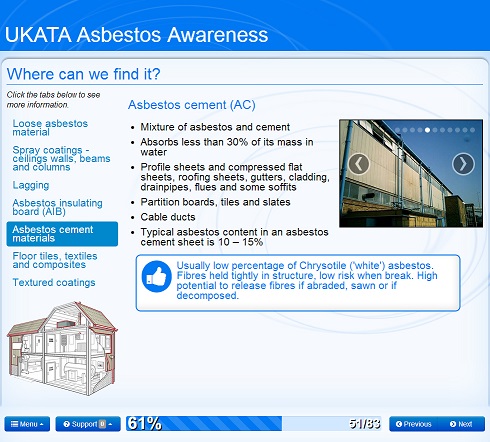 UKATA Asbestos Awareness

Where can we find it?

Click the tabs below to see more information.

Loose asbestos material

Spray coatings - ceilings walls, beams and columns

Lagging

Asbestos insulating board (AIB)

Asbestos cement materials

Floor tiles, textiles and composites

Textured coatings

Asbestos cement (AC)

- Mixture of asbestos and cement
- Absorbs less than 30% of its mass in water
- Profile sheets and compressed flat sheets, roofing sheets, gutters, cladding, drainpipes, flues and some soffits
- Partition boards, tiles and slates
- Cable ducts
- Typical asbestos content in an asbestos cement sheet is 10 – 15%

Usually low percentage of Chrysotile ('white') asbestos. Fibres held tightly in structure, low risk when break. High potential to release fibres if abraded, sawn or if decomposed.

Menu

Support 0

61%

51/83

Previous

Next